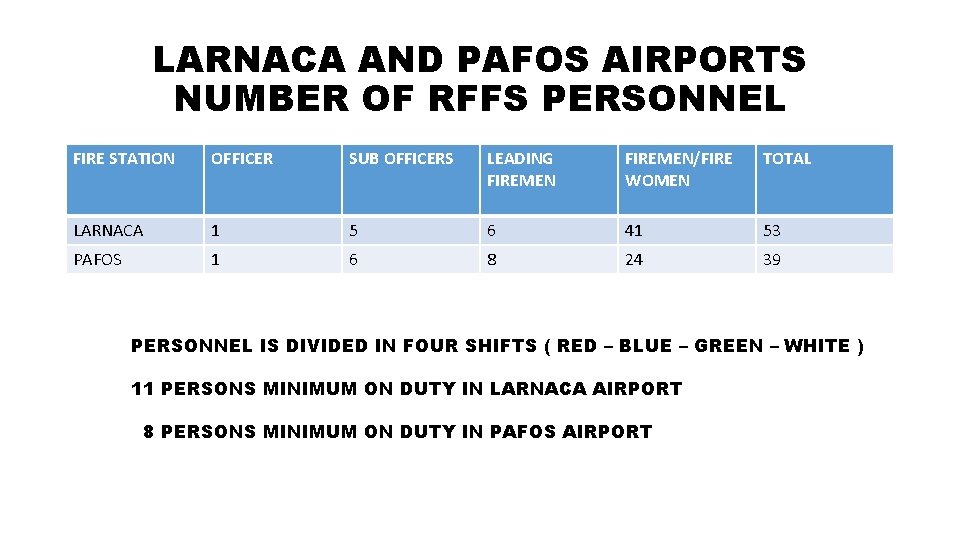 LARNACA AND PAFOS AIRPORTS
NUMBER OF RFFS PERSONNEL

| FIRE STATION | OFFICER | SUB OFFICERS | LEADING FIREMEN | FIREMEN/FIRE WOMEN | TOTAL |
|---|---|---|---|---|---|
| LARNACA | 1 | 5 | 6 | 41 | 53 |
| PAFOS | 1 | 6 | 8 | 24 | 39 |

PERSONNEL IS DIVIDED IN FOUR SHIFTS ( RED – BLUE – GREEN – WHITE )

11 PERSONS MINIMUM ON DUTY IN LARNACA AIRPORT

8 PERSONS MINIMUM ON DUTY IN PAFOS AIRPORT